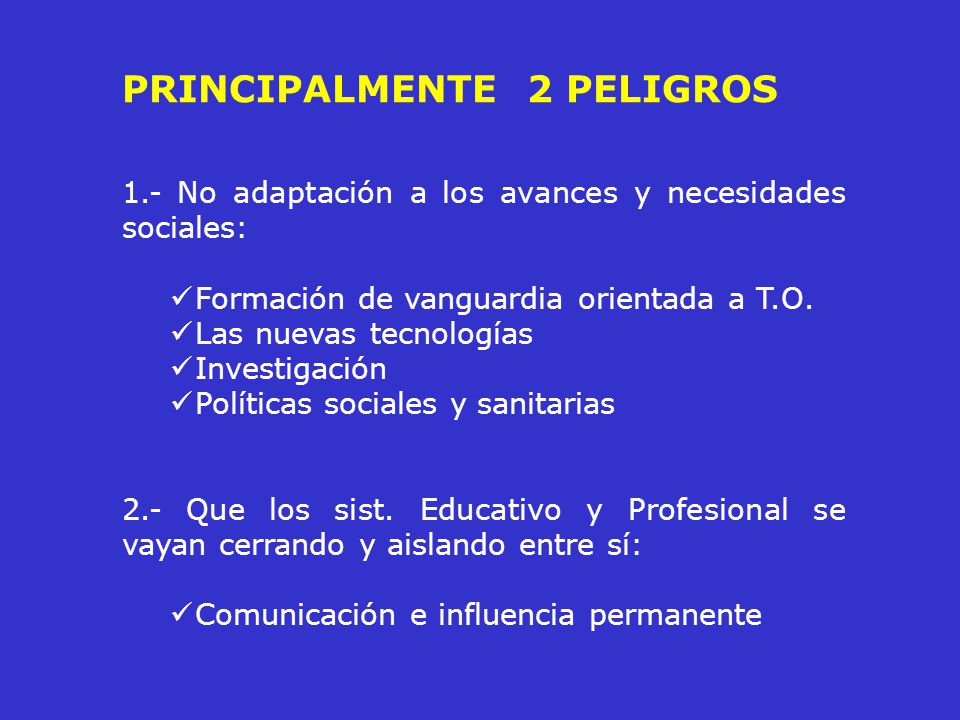 PRINCIPALMENTE 2 PELIGROS

1.- No adaptación a los avances y necesidades sociales:

✓Formación de vanguardia orientada a T.O.
✓Las nuevas tecnologías
✓Investigación
✓Políticas sociales y sanitarias

2.- Que los sist. Educativo y Profesional se vayan cerrando y aislando entre sí:

✓Comunicación e influencia permanente